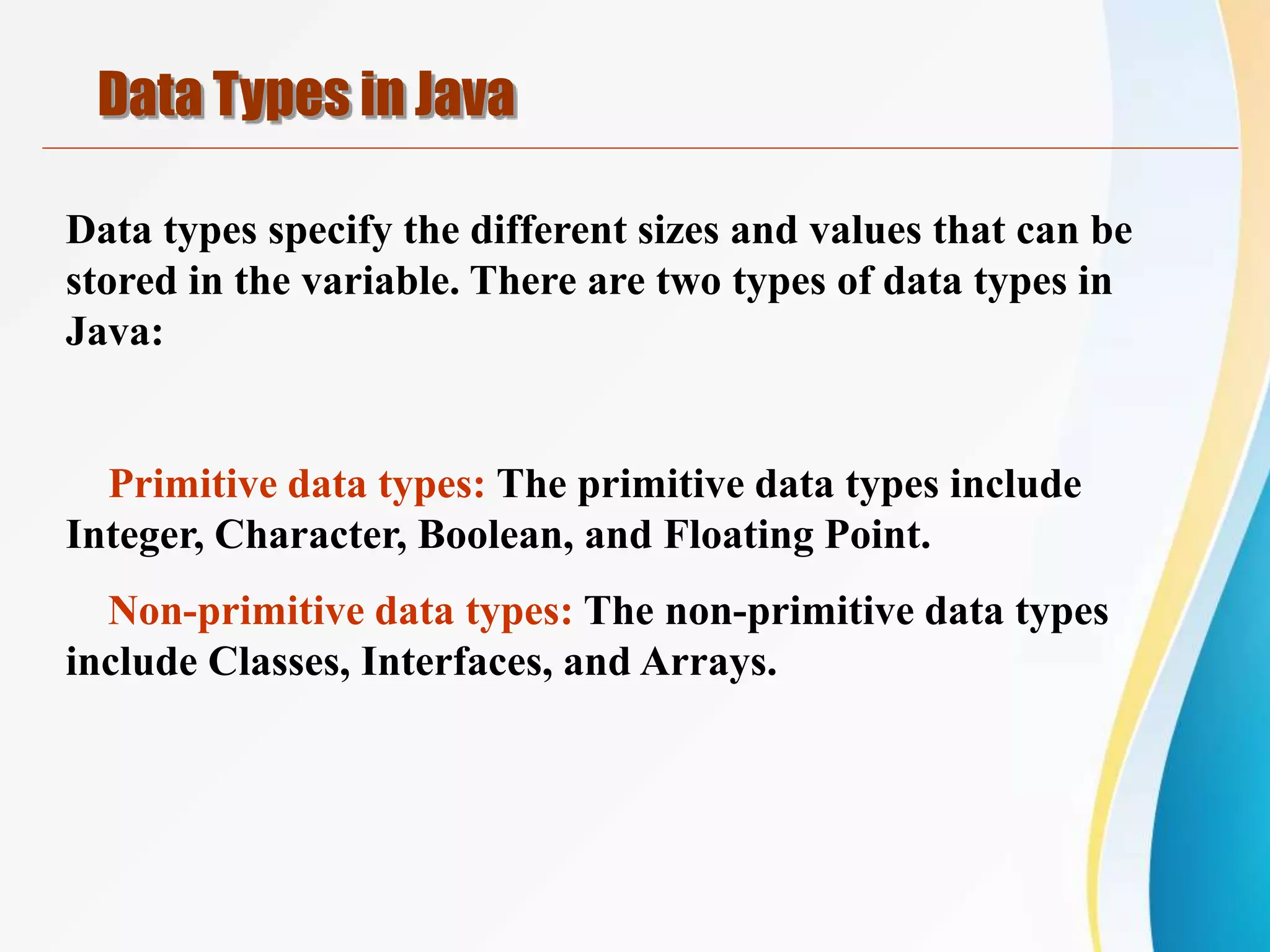 Data Types in Java

Data types specify the different sizes and values that can be stored in the variable. There are two types of data types in Java:

Primitive data types: The primitive data types include Integer, Character, Boolean, and Floating Point.

Non-primitive data types: The non-primitive data types include Classes, Interfaces, and Arrays.